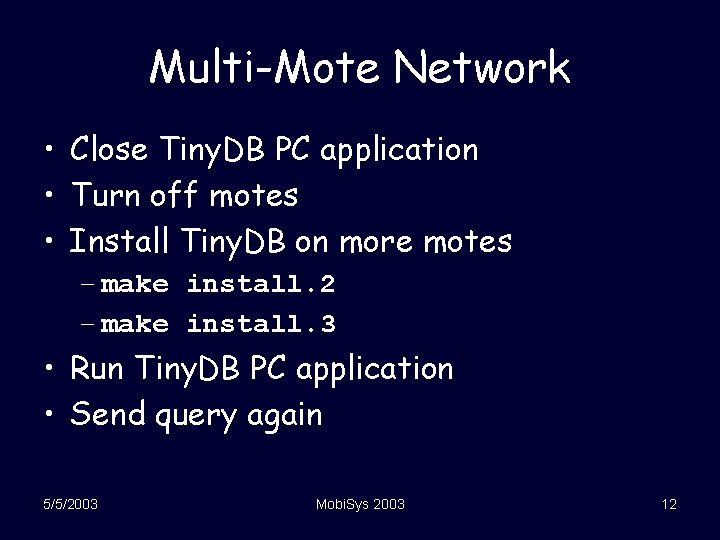 Multi-Mote Network

• Close TinyDB PC application
• Turn off motes
• Install TinyDB on more motes
  – make install.2
  – make install.3
• Run TinyDB PC application
• Send query again

5/5/2003

MobiSys 2003

12